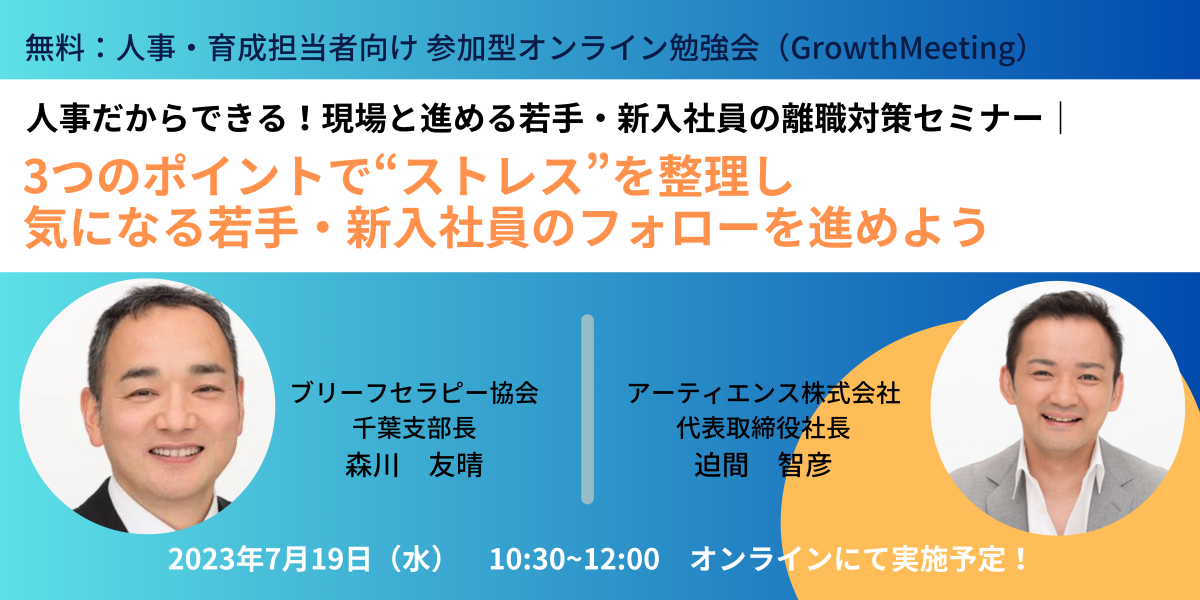 無料：人事・育成担当者向け 参加型オンライン勉強会（GrowthMeeting）

人事だからできる！現場と進める若手・新入社員の離職対策セミナー｜

3つのポイントで“ストレス”を整理し
気になる若手・新入社員のフォローを進めよう

ブリーフセラピー協会
千葉支部長
森川　友晴

アーティエンス株式会社
代表取締役社長
迫間　智彦

2023年7月19日（水）　10:30~12:00　オンラインにて実施予定！